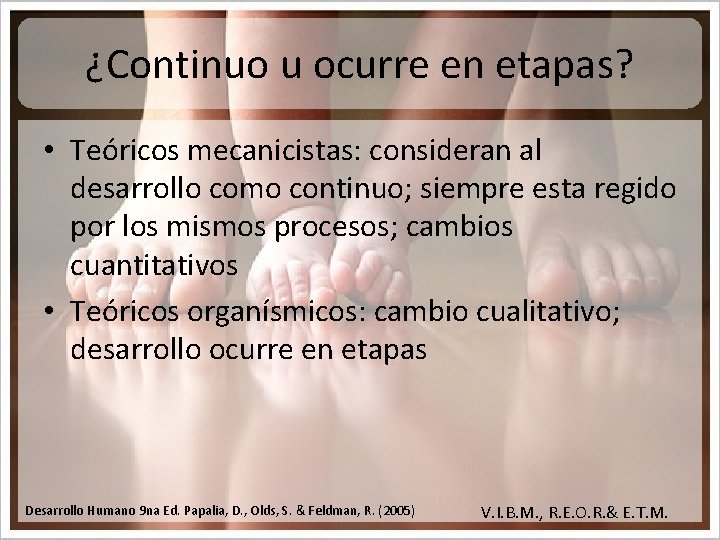 ¿Continuo u ocurre en etapas?

• Teóricos mecanicistas: consideran al desarrollo como continuo; siempre esta regido por los mismos procesos; cambios cuantitativos
• Teóricos organísmicos: cambio cualitativo; desarrollo ocurre en etapas

Desarrollo Humano 9na Ed. Papalia, D., Olds, S. & Feldman, R. (2005)

V.I.B.M., R.E.O.R.& E.T.M.